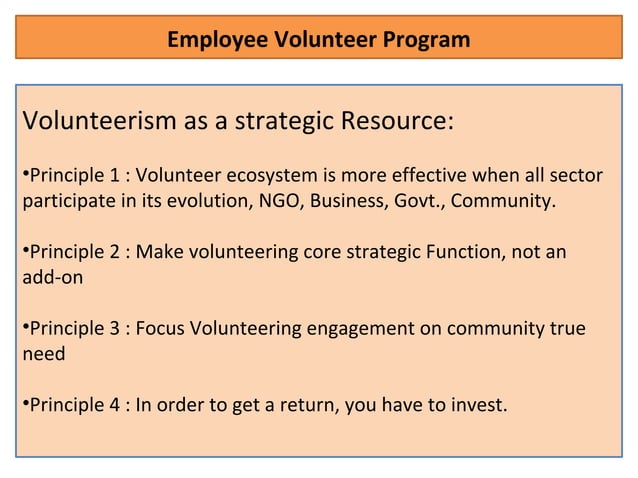 Employee Volunteer Program

Volunteerism as a strategic Resource:

•Principle 1 : Volunteer ecosystem is more effective when all sector participate in its evolution, NGO, Business, Govt., Community.

•Principle 2 : Make volunteering core strategic Function, not an add-on

•Principle 3 : Focus Volunteering engagement on community true need

•Principle 4 : In order to get a return, you have to invest.